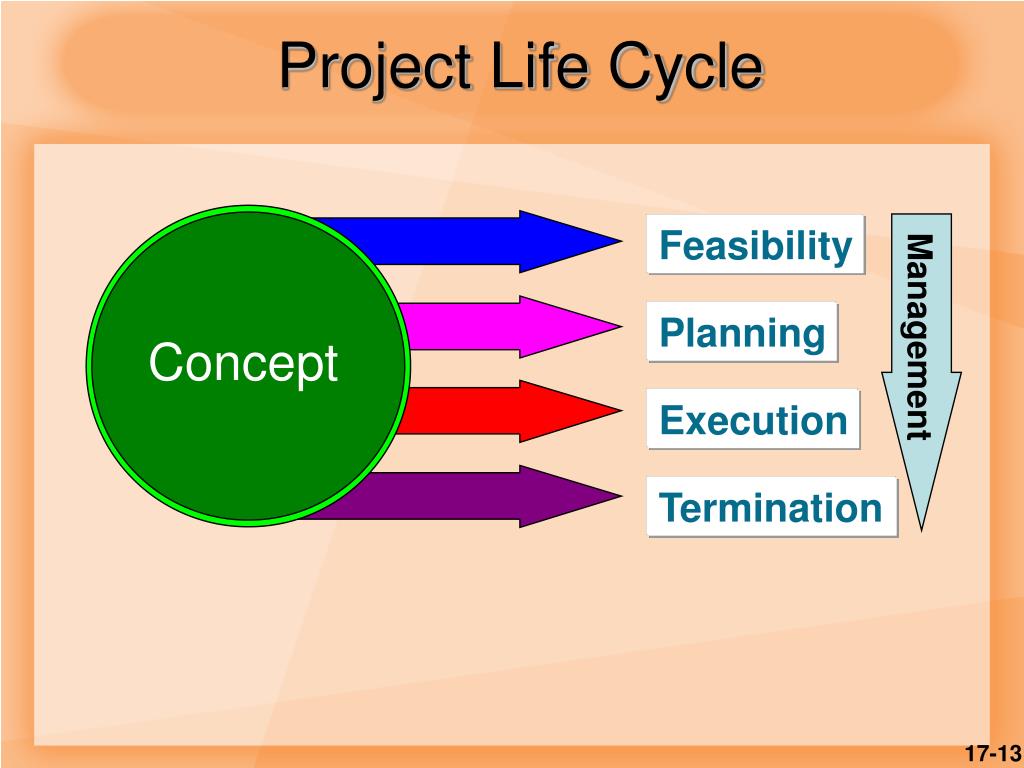 Project Life Cycle

Concept

Feasibility

Planning

Execution

Termination

Management

17-13